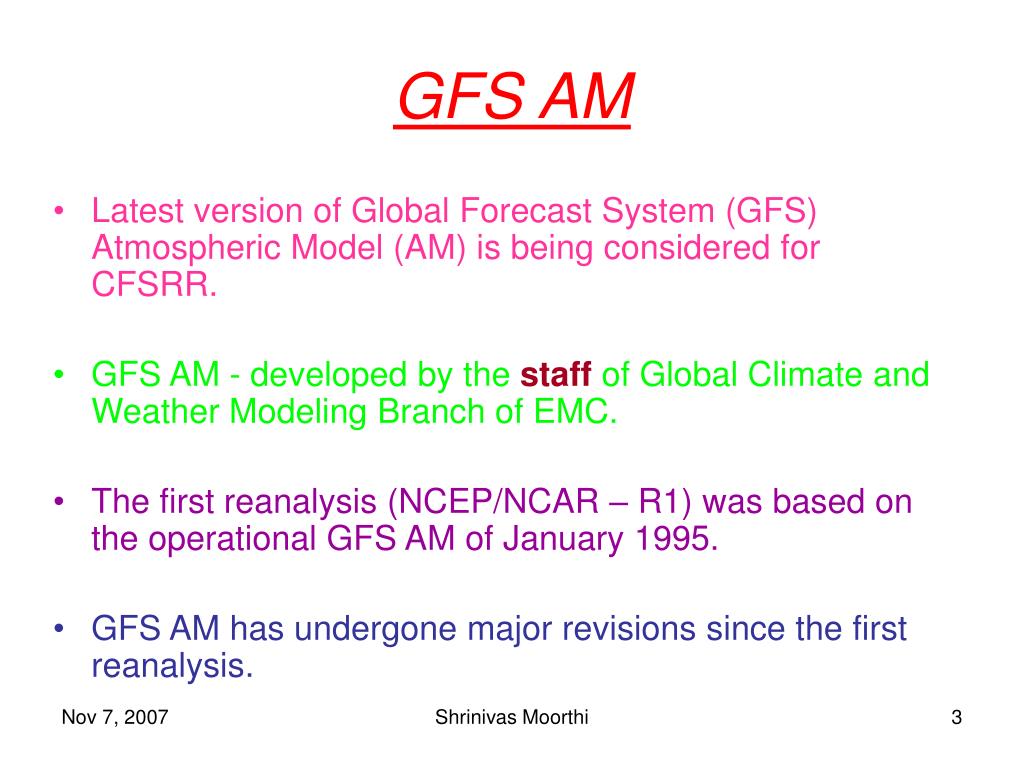 GFS AM

• Latest version of Global Forecast System (GFS) Atmospheric Model (AM) is being considered for CFSRR.

• GFS AM - developed by the staff of Global Climate and Weather Modeling Branch of EMC.

• The first reanalysis (NCEP/NCAR – R1) was based on the operational GFS AM of January 1995.

• GFS AM has undergone major revisions since the first reanalysis.

Nov 7, 2007

Shrinivas Moorthi

3